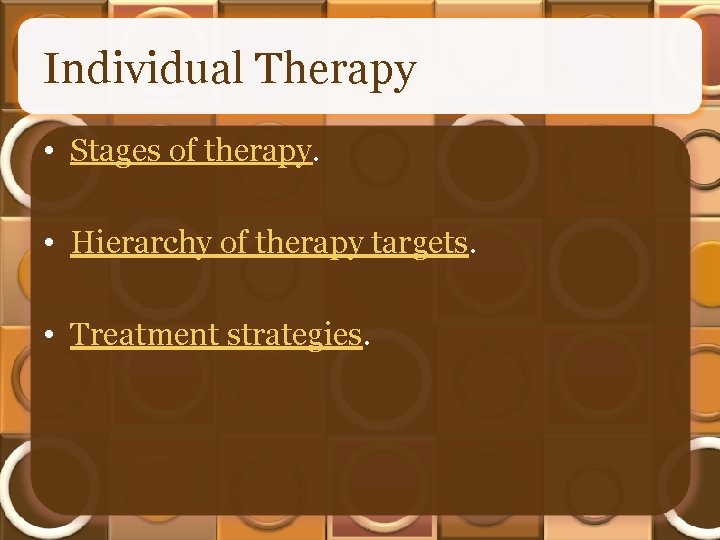 Individual Therapy

• Stages of therapy.

• Hierarchy of therapy targets.

• Treatment strategies.